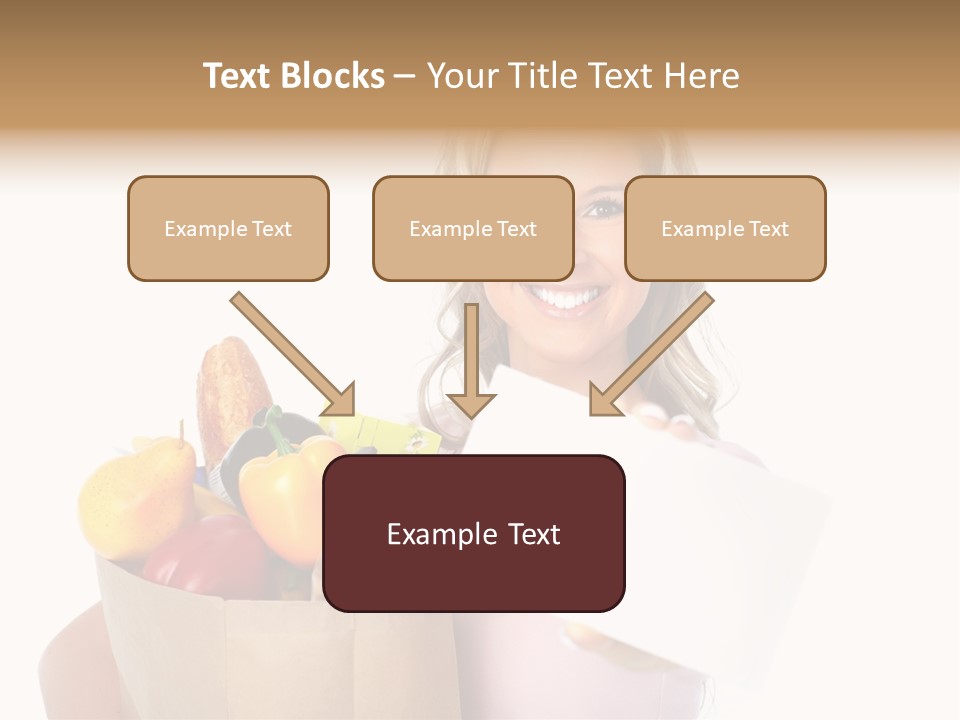 Text Blocks – Your Title Text Here

Example Text

Example Text

Example Text

Example Text